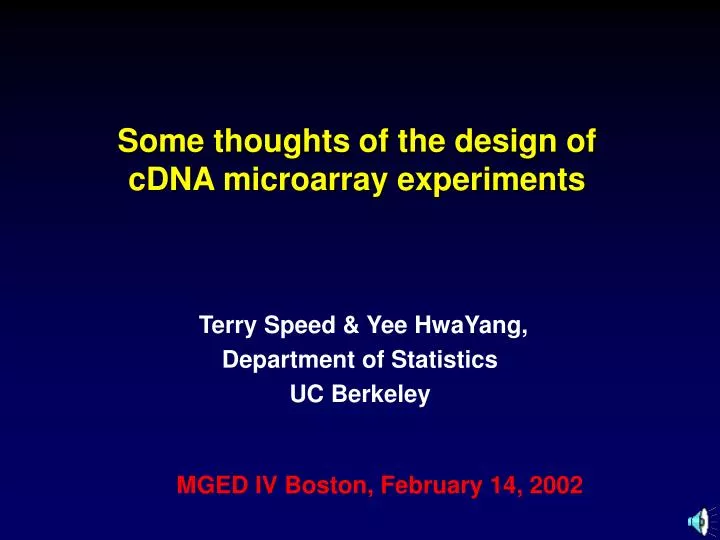 Some thoughts of the design of cDNA microarray experiments

Terry Speed & Yee HwaYang,
Department of Statistics
UC Berkeley

MGED IV Boston, February 14, 2002